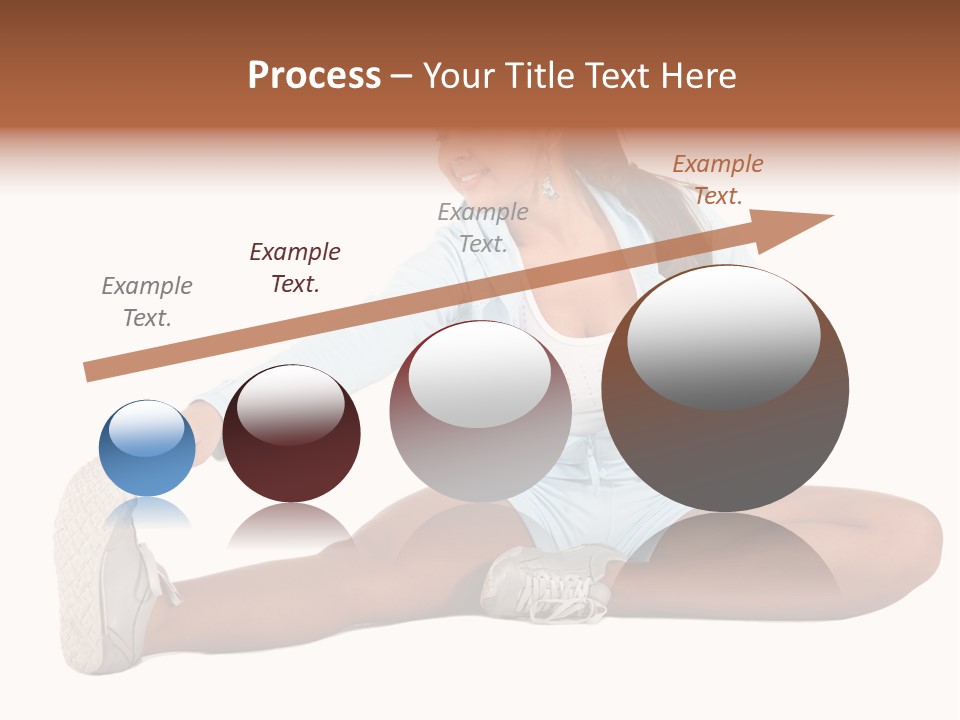 Process – Your Title Text Here

Example Text.

Example Text.

Example Text.

Example Text.